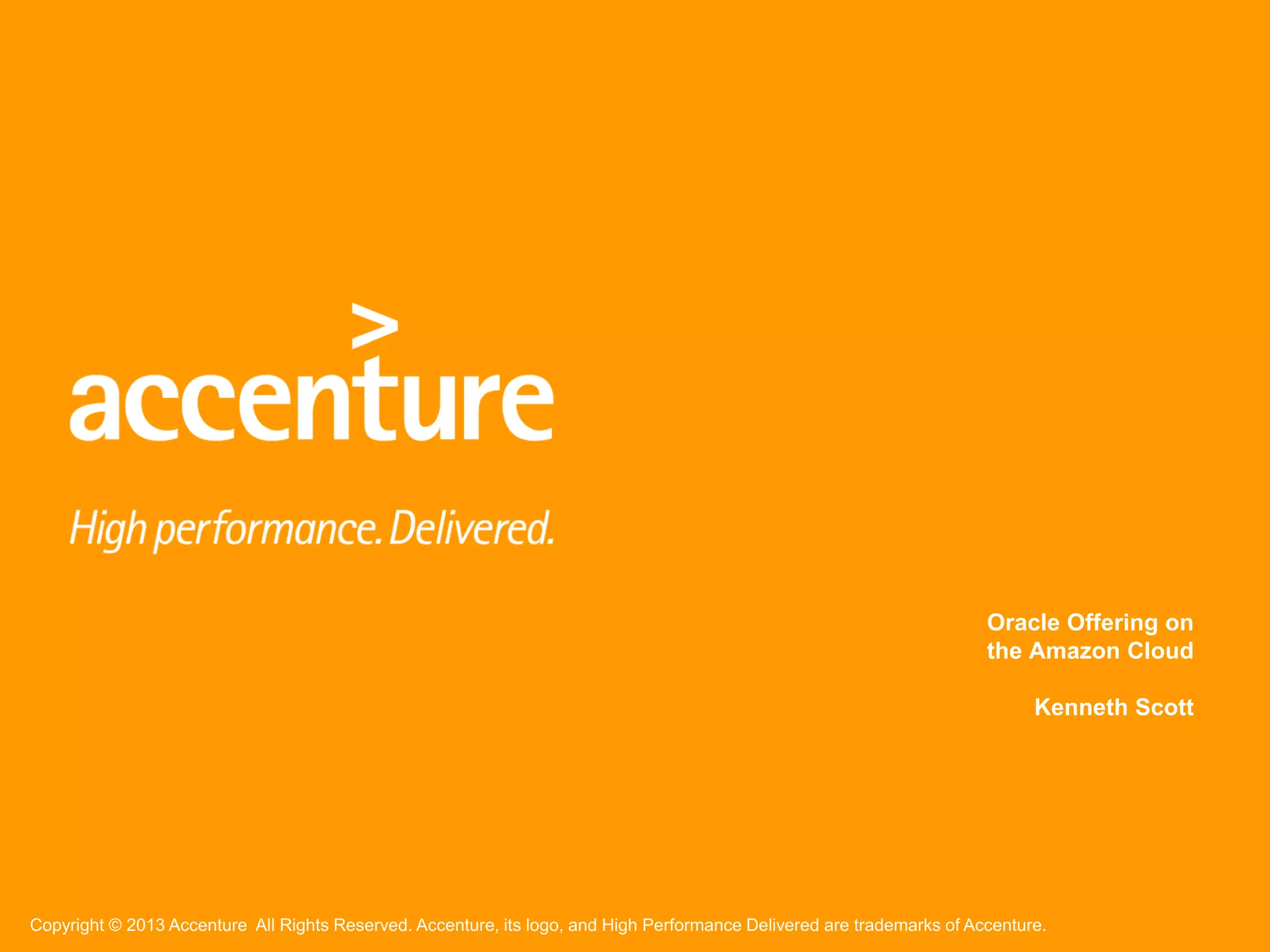 accenture

High performance. Delivered.

Oracle Offering on the Amazon Cloud

Kenneth Scott

Copyright © 2013 Accenture All Rights Reserved. Accenture, its logo, and High Performance Delivered are trademarks of Accenture.